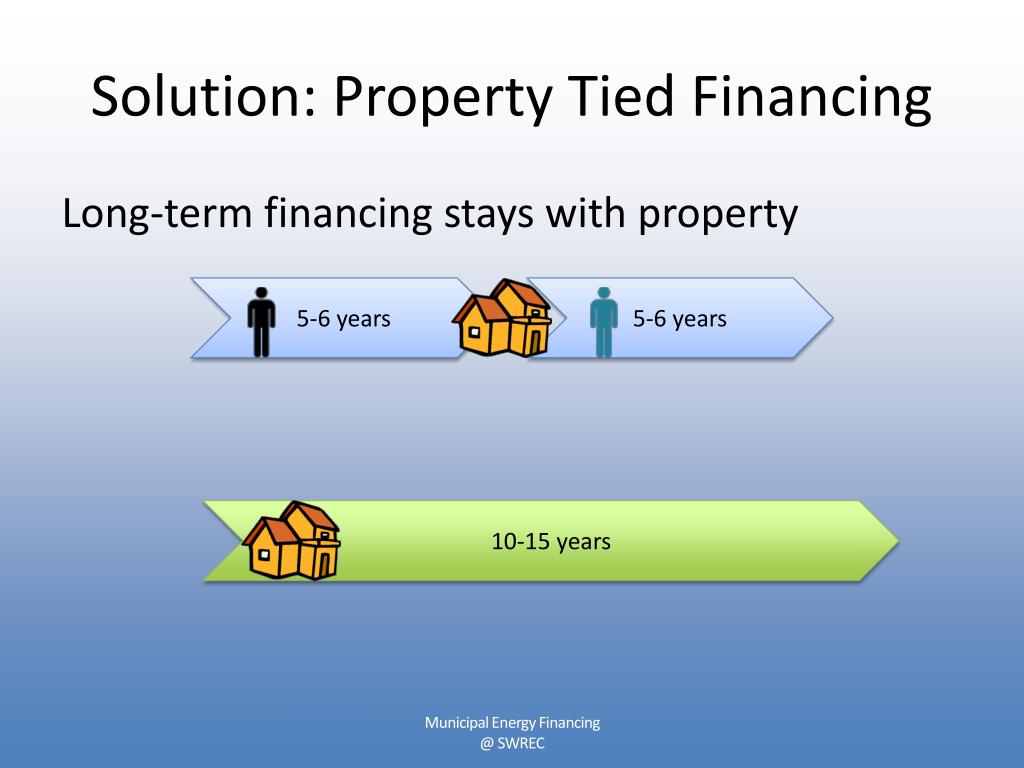 Solution: Property Tied Financing

Long-term financing stays with property

5-6 years

5-6 years

10-15 years

Municipal Energy Financing
@ SWREC